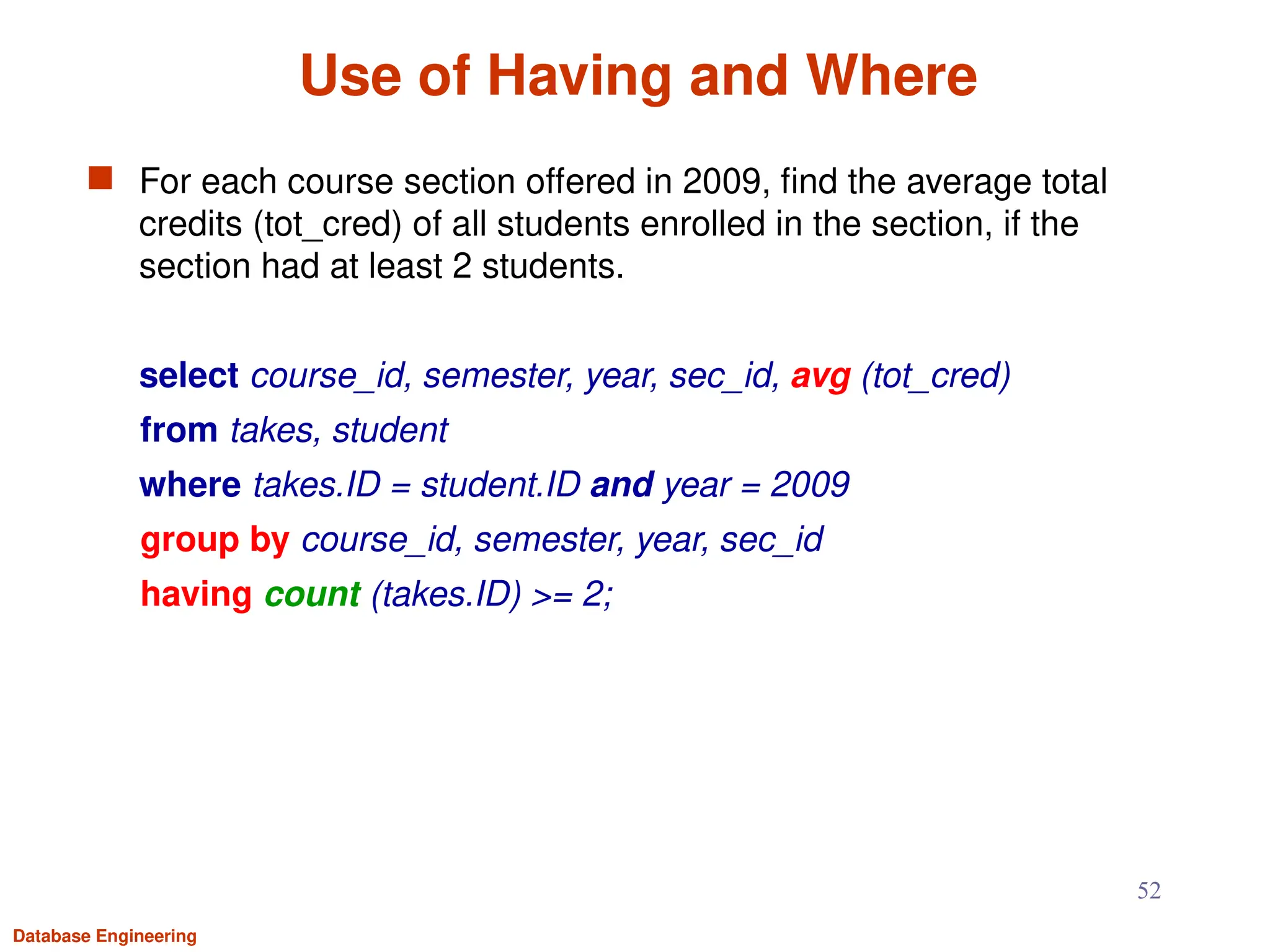 Use of Having and Where

For each course section offered in 2009, find the average total credits (tot_cred) of all students enrolled in the section, if the section had at least 2 students.

select course_id, semester, year, sec_id, avg (tot_cred)
from takes, student
where takes.ID = student.ID and year = 2009
group by course_id, semester, year, sec_id
having count (takes.ID) >= 2;

52

Database Engineering